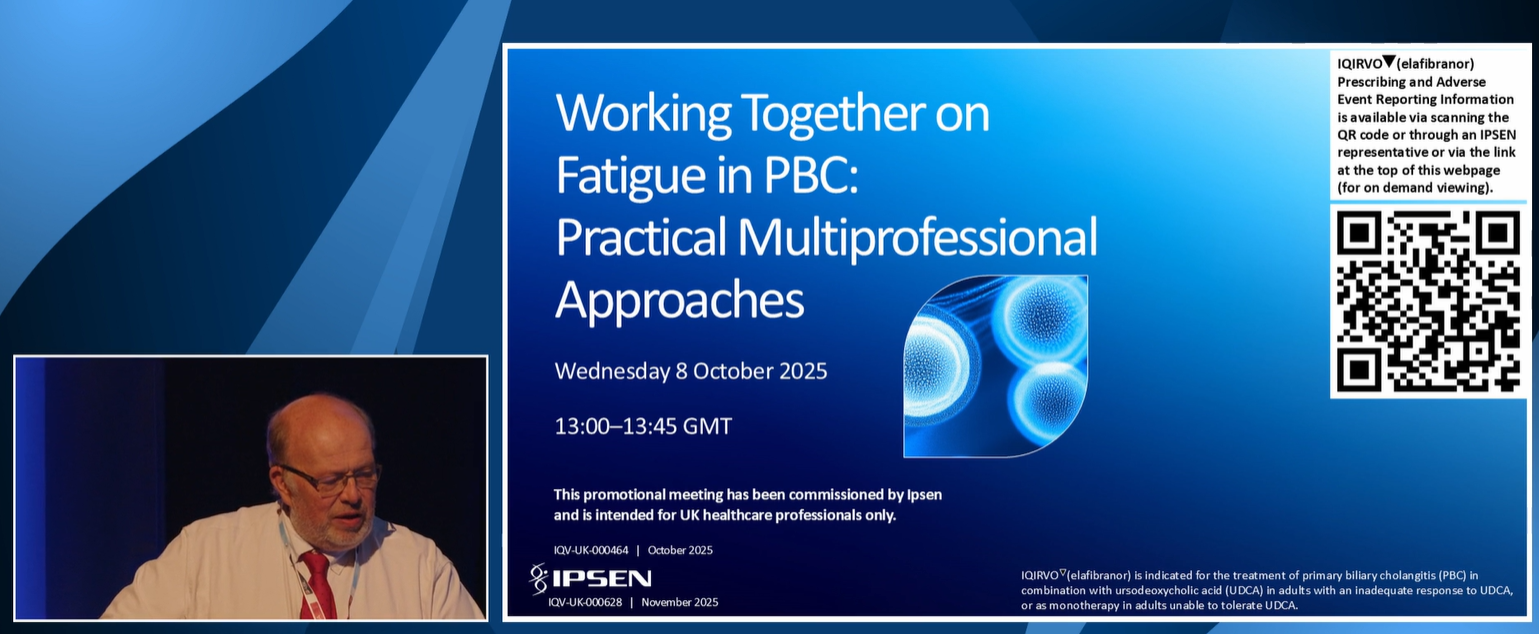 Working Together on Fatigue in PBC: Practical Multiprofessional Approaches

Wednesday 8 October 2025

13:00–13:45 GMT

This promotional meeting has been commissioned by Ipsen and is intended for UK healthcare professionals only.

IQV-UK-000464 | October 2025

IPSEN

IQV-UK-000628 | November 2025

IQIRVO▼(elafibranor) Prescribing and Adverse Event Reporting Information is available via scanning the QR code or through an IPSEN representative or via the link at the top of this webpage (for on demand viewing).

IQIRVO▽(elafibranor) is indicated for the treatment of primary biliary cholangitis (PBC) in combination with ursodeoxycholic acid (UDCA) in adults with an inadequate response to UDCA, or as monotherapy in adults unable to tolerate UDCA.